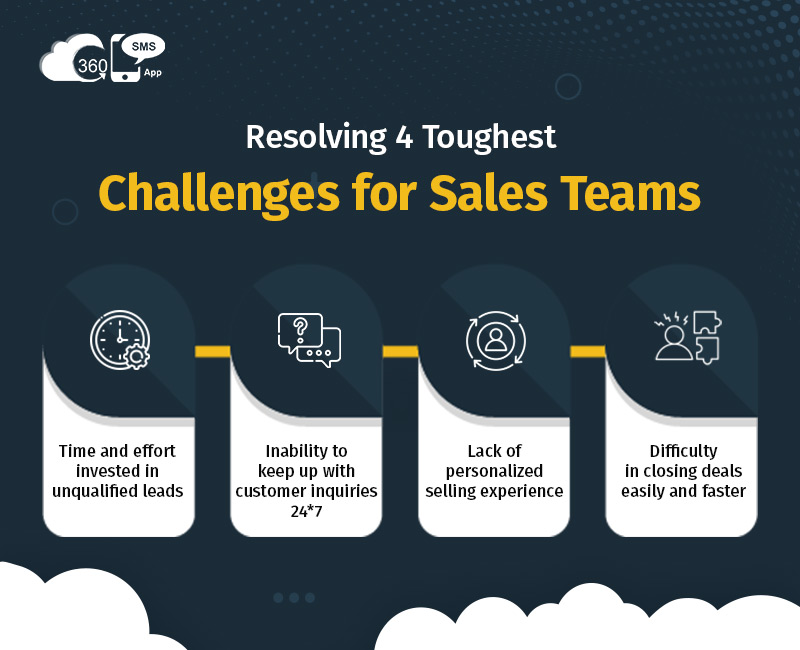 360 SMS App

Resolving 4 Toughest
Challenges for Sales Teams

Time and effort invested in unqualified leads

Inability to keep up with customer inquiries 24*7

Lack of personalized selling experience

Difficulty in closing deals easily and faster